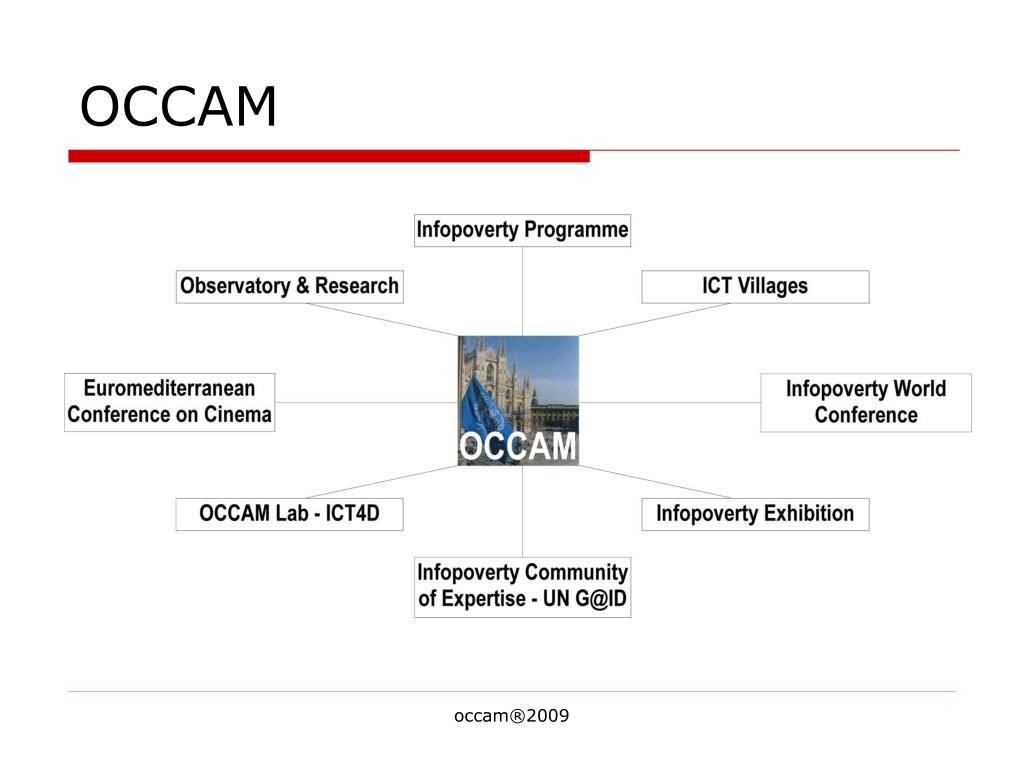 OCCAM

Infopoverty Programme

Observatory & Research

ICT Villages

Euromediterranean Conference on Cinema

OCCAM

Infopoverty World Conference

OCCAM Lab - ICT4D

Infopoverty Exhibition

Infopoverty Community of Expertise - UN G@ID

occam®2009